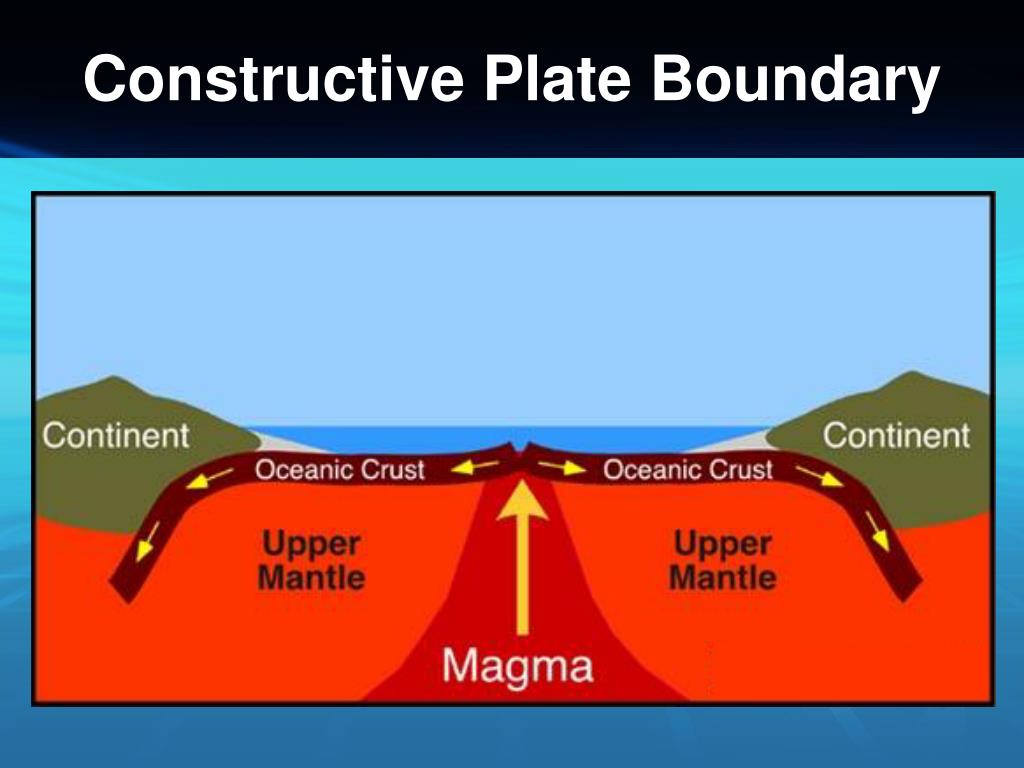 Constructive Plate Boundary

Continent

Oceanic Crust

Oceanic Crust

Continent

Upper
Mantle

Upper
Mantle

Magma